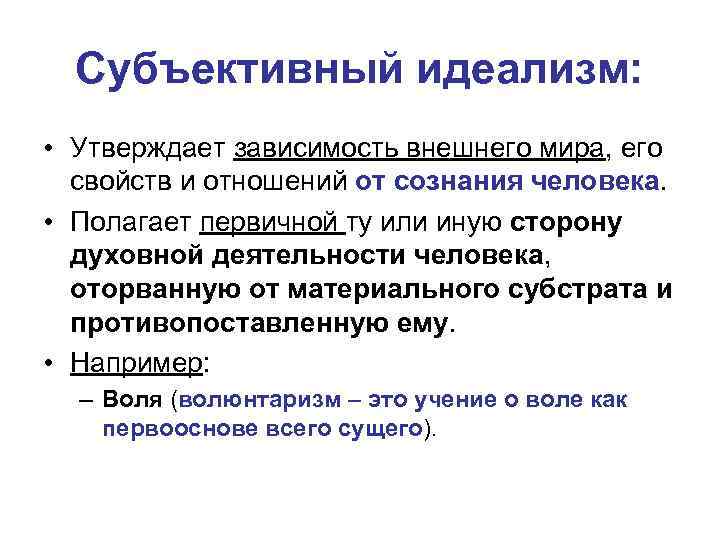 Субъективный идеализм:

• Утверждает зависимость внешнего мира, его свойств и отношений от сознания человека.

• Полагает первичной ту или иную сторону духовной деятельности человека, оторванную от материального субстрата и противопоставленную ему.

• Например:

– Воля (волюнтаризм – это учение о воле как первооснове всего сущего).